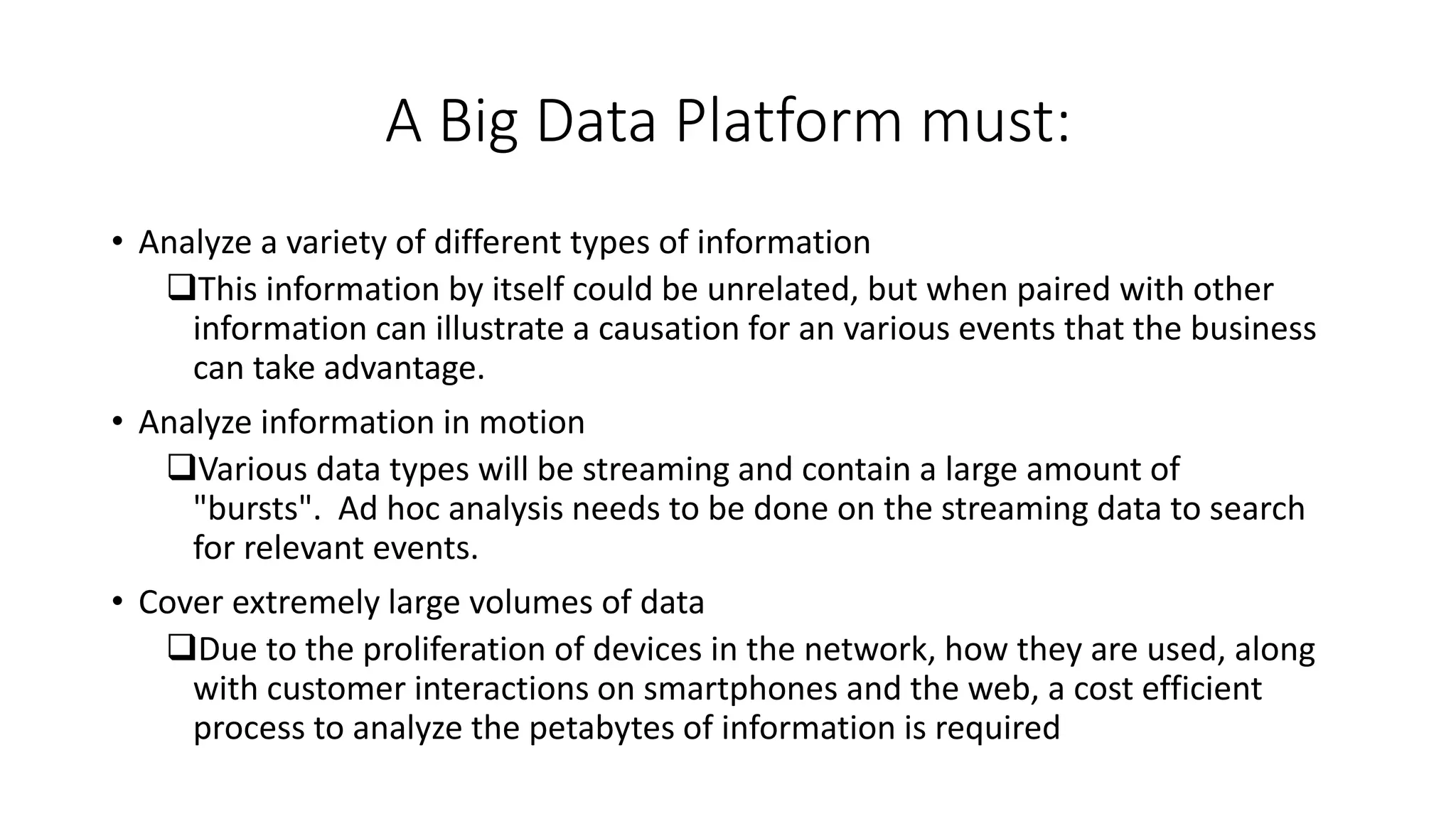 A Big Data Platform must:

• Analyze a variety of different types of information

❑This information by itself could be unrelated, but when paired with other information can illustrate a causation for an various events that the business can take advantage.

• Analyze information in motion

❑Various data types will be streaming and contain a large amount of "bursts". Ad hoc analysis needs to be done on the streaming data to search for relevant events.

• Cover extremely large volumes of data

❑Due to the proliferation of devices in the network, how they are used, along with customer interactions on smartphones and the web, a cost efficient process to analyze the petabytes of information is required